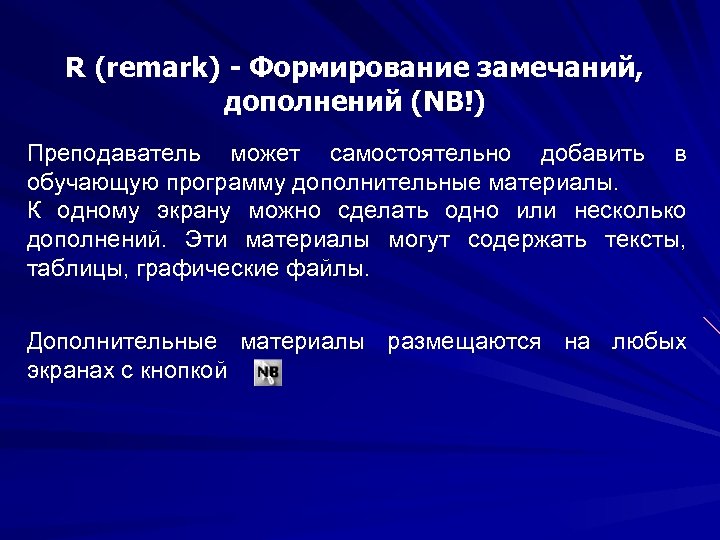 R (remark) - Формирование замечаний, дополнений (NB!)

Преподаватель может самостоятельно добавить в обучающую программу дополнительные материалы.
К одному экрану можно сделать одно или несколько дополнений. Эти материалы могут содержать тексты, таблицы, графические файлы.

Дополнительные материалы размещаются на любых экранах с кнопкой NB